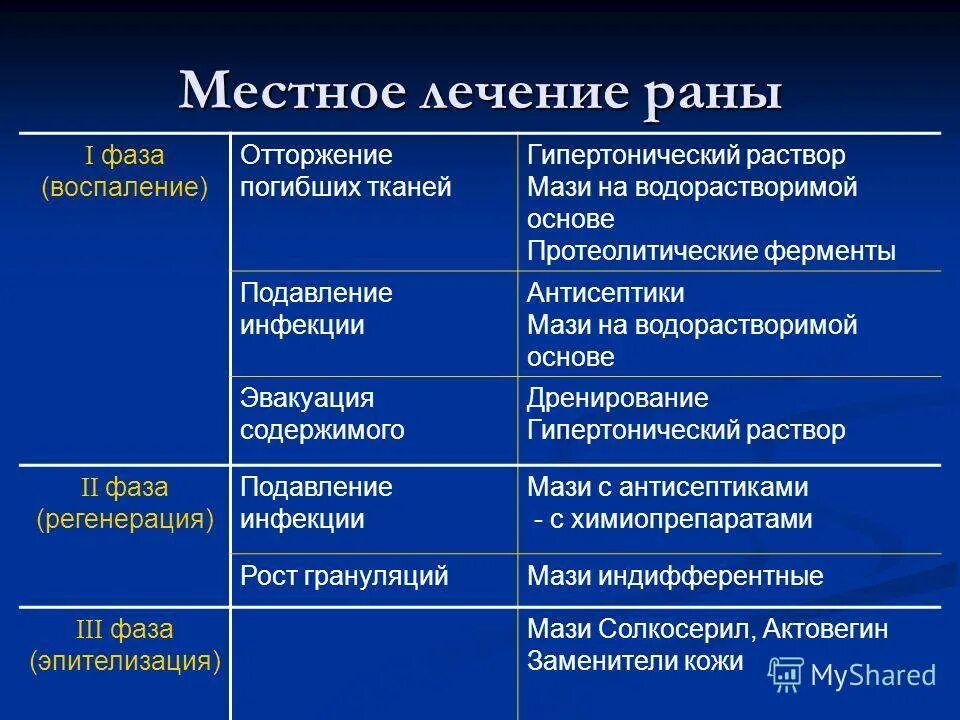 Местное лечение раны

| | | |
|---|---|---|
| I фаза (воспаление) | Отторжение погибших тканей | Гипертонический раствор Мази на водорастворимой основе Протеолитические ферменты |
| | Подавление инфекции | Антисептики Мази на водорастворимой основе |
| | Эвакуация содержимого | Дренирование Гипертонический раствор |
| II фаза (регенерация) | Подавление инфекции | Мази с антисептиками - с химиопрепаратами |
| | Рост грануляций | Мази индифферентные |
| III фаза (эпителизация) | | Мази Солкосерил, Актовегин Заменители кожи |

MyShared